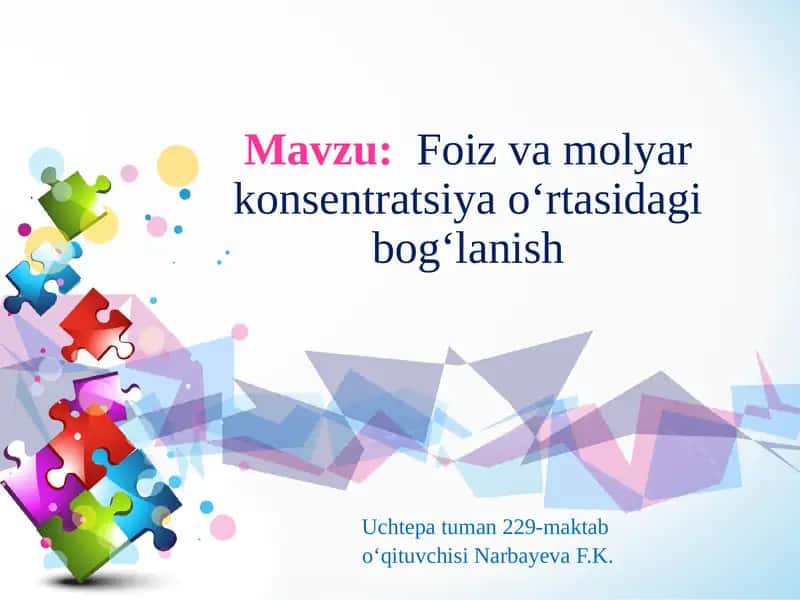 Mavzu: Foiz va molyar konsentratsiya o‘rtasidagi bog‘lanish

Uchtepa tuman 229-maktab
o‘qituvchisi Narbayeva F.K.